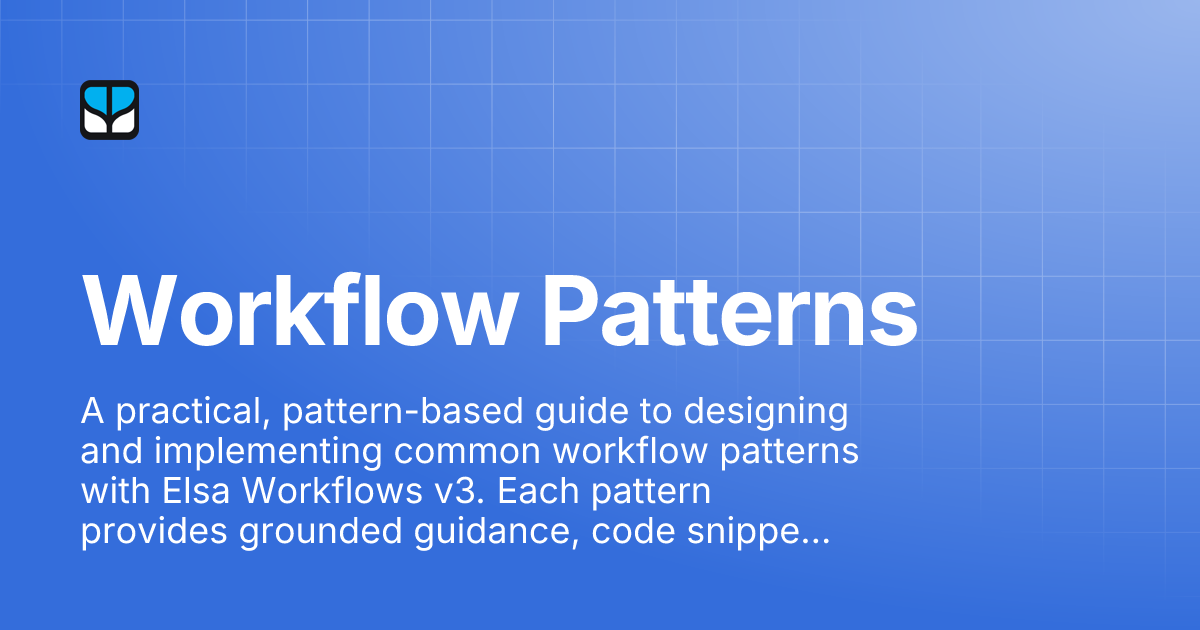 Workflow Patterns

A practical, pattern-based guide to designing and implementing common workflow patterns with Elsa Workflows v3. Each pattern provides grounded guidance, code snippe...